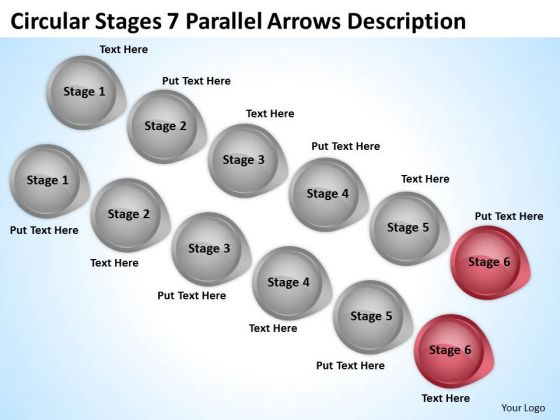 Circular Stages 7 Parallel Arrows Description

Text Here
Stage 1

Put Text Here
Stage 2

Text Here
Stage 3

Put Text Here
Stage 4

Text Here
Stage 5

Put Text Here
Stage 6

Stage 1
Put Text Here

Stage 2
Text Here

Stage 3
Put Text Here

Stage 4
Text Here

Stage 5
Put Text Here

Stage 6
Text Here

Your Logo